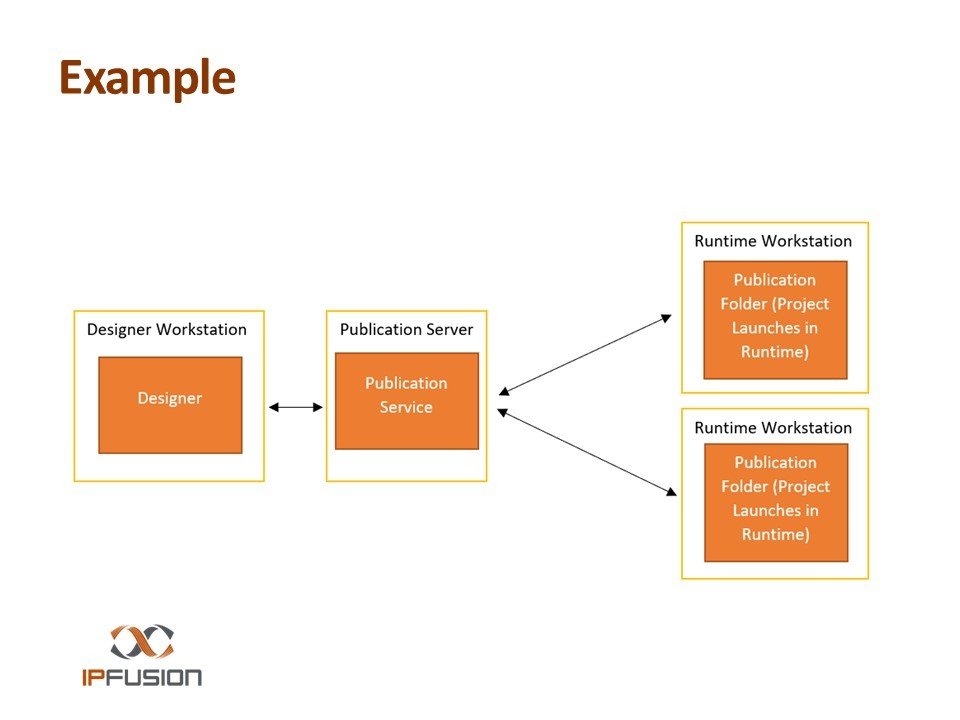 Example

Designer Workstation

Designer

Publication Server

Publication Service

Runtime Workstation

Publication Folder (Project Launches in Runtime)

Runtime Workstation

Publication Folder (Project Launches in Runtime)

IPFUSION